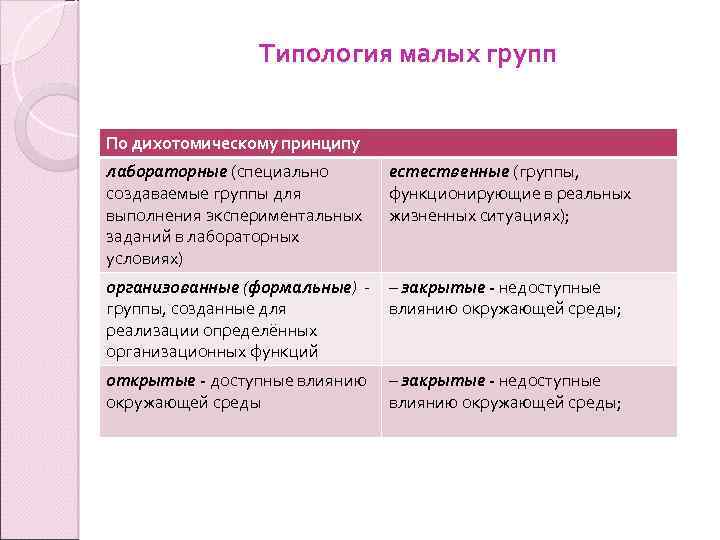 Типология малых групп

| По дихотомическому принципу | |
|---|---|
| лабораторные (специально создаваемые группы для выполнения экспериментальных заданий в лабораторных условиях) | естественные (группы, функционирующие в реальных жизненных ситуациях); |
| организованные (формальные) - группы, созданные для реализации определённых организационных функций | – закрытые - недоступные влиянию окружающей среды; |
| открытые - доступные влиянию окружающей среды | – закрытые - недоступные влиянию окружающей среды; |